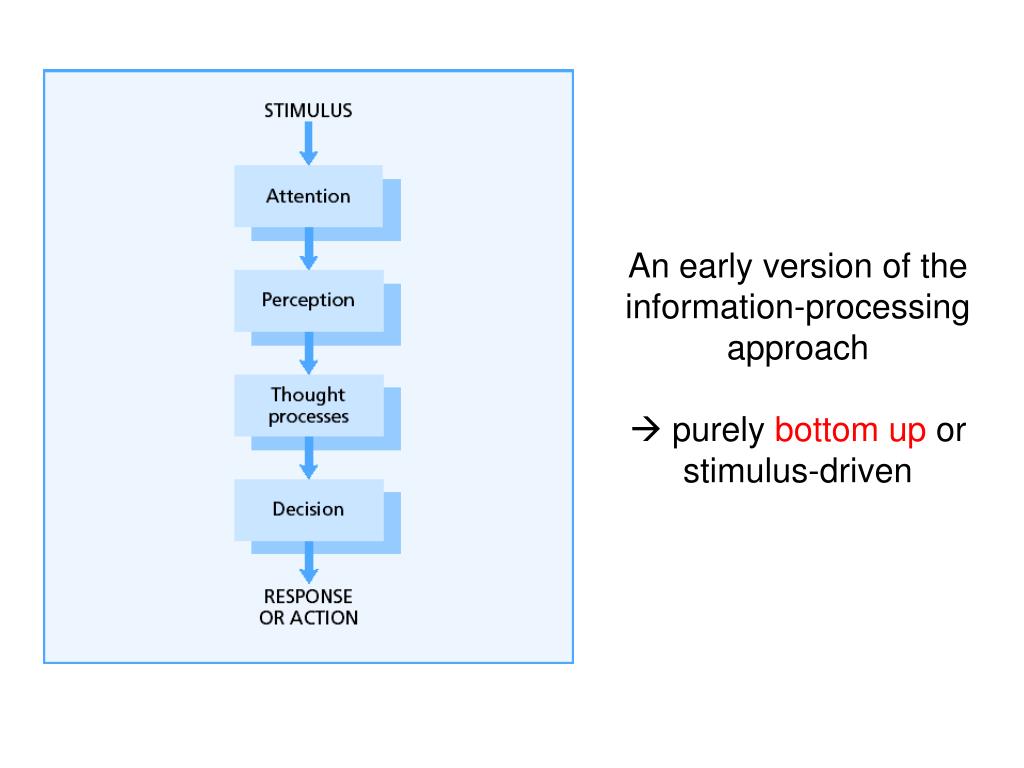 STIMULUS

Attention

Perception

Thought processes

Decision

RESPONSE OR ACTION

An early version of the information-processing approach

→ purely bottom up or stimulus-driven